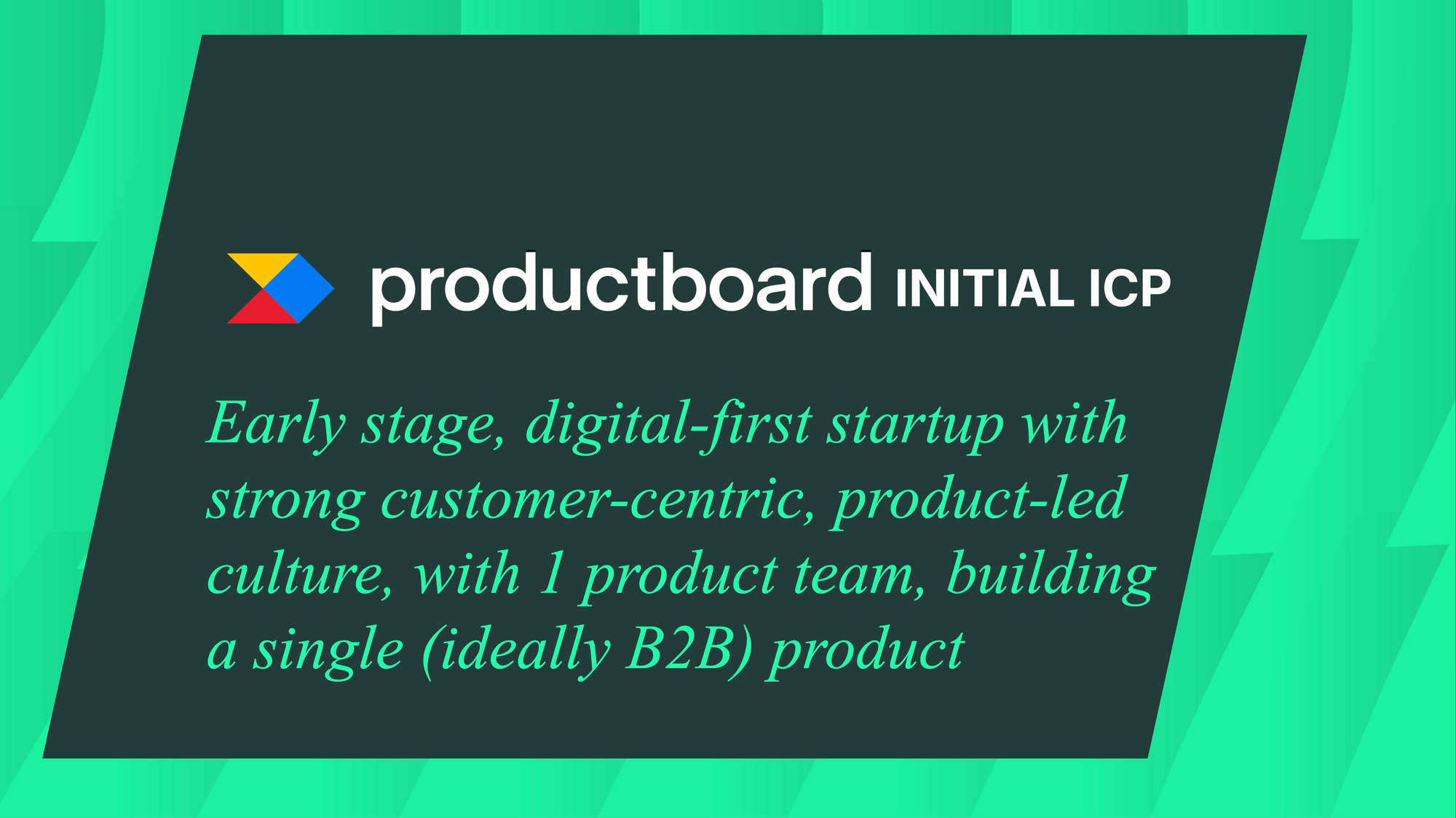 productboard INITIAL ICP

Early stage, digital-first startup with strong customer-centric, product-led culture, with 1 product team, building a single (ideally B2B) product